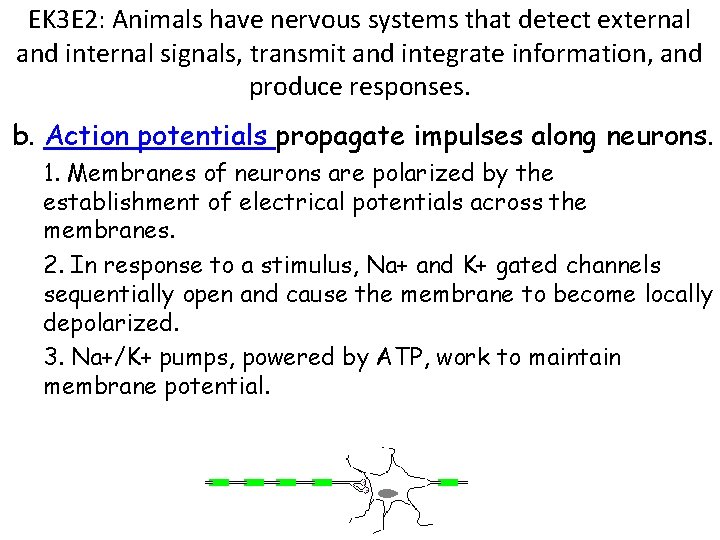 EK3E2: Animals have nervous systems that detect external and internal signals, transmit and integrate information, and produce responses.

b. Action potentials propagate impulses along neurons.

1. Membranes of neurons are polarized by the establishment of electrical potentials across the membranes.

2. In response to a stimulus, Na+ and K+ gated channels sequentially open and cause the membrane to become locally depolarized.

3. Na+/K+ pumps, powered by ATP, work to maintain membrane potential.